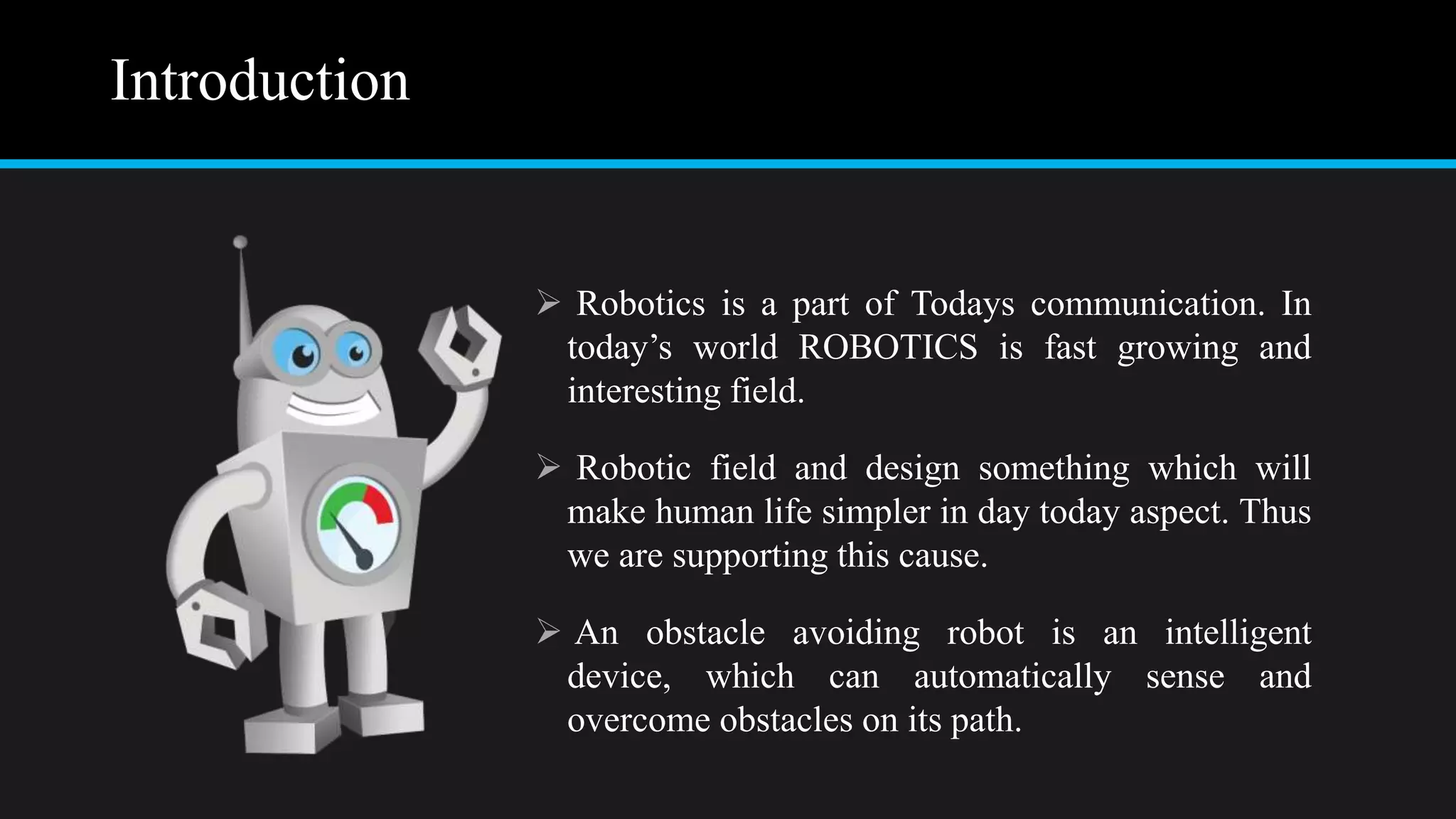 Introduction

➢ Robotics is a part of Todays communication. In today’s world ROBOTICS is fast growing and interesting field.

➢ Robotic field and design something which will make human life simpler in day today aspect. Thus we are supporting this cause.

➢ An obstacle avoiding robot is an intelligent device, which can automatically sense and overcome obstacles on its path.